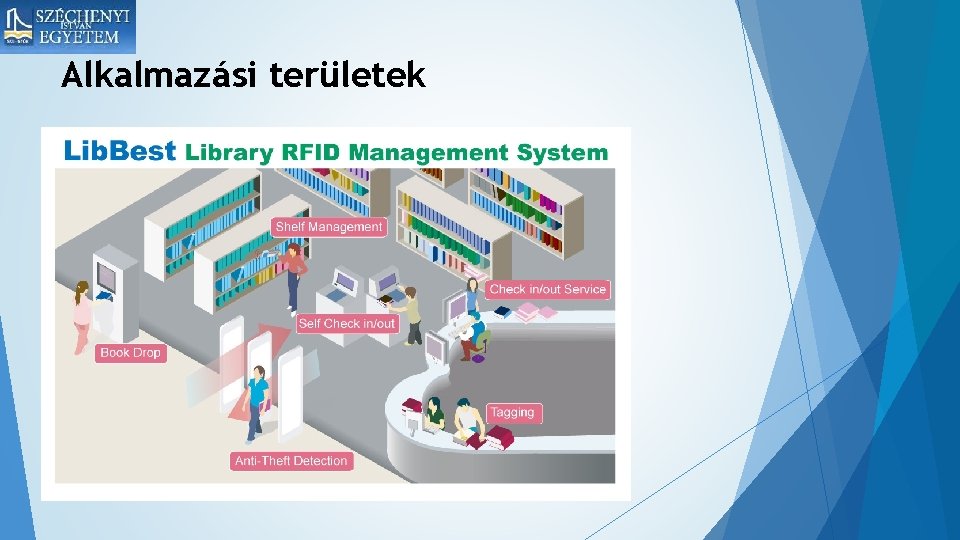 SZÉCHENYI ISTVÁN EGYETEM

Alkalmazási területek

LibBest Library RFID Management System

Shelf Management

Check in/out Service

Self Check in/out

Book Drop

Tagging

Anti-Theft Detection